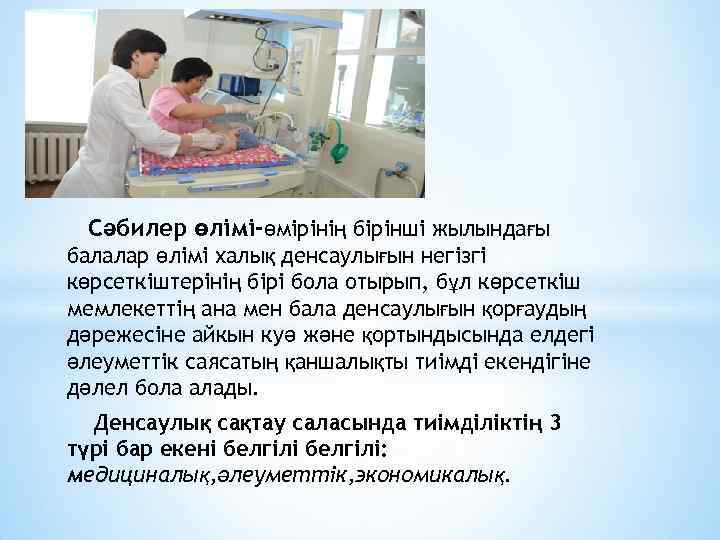 Сәбилер өлімі-өмірінің бірінші жылындағы балалар өлімі халық денсаулығын негізгі көрсеткіштерінің бірі бола отырып, бұл көрсеткіш мемлекеттің ана мен бала денсаулығын қорғаудың дәрежесіне айкын куә және қортындысында елдегі әлеуметтік саясатың қаншалықты тиімді екендігіне дәлел бола алады.

Денсаулық сақтау саласында тиімділіктің 3 түрі бар екені белгілі белгілі: медициналық,әлеуметтік,экономикалық.